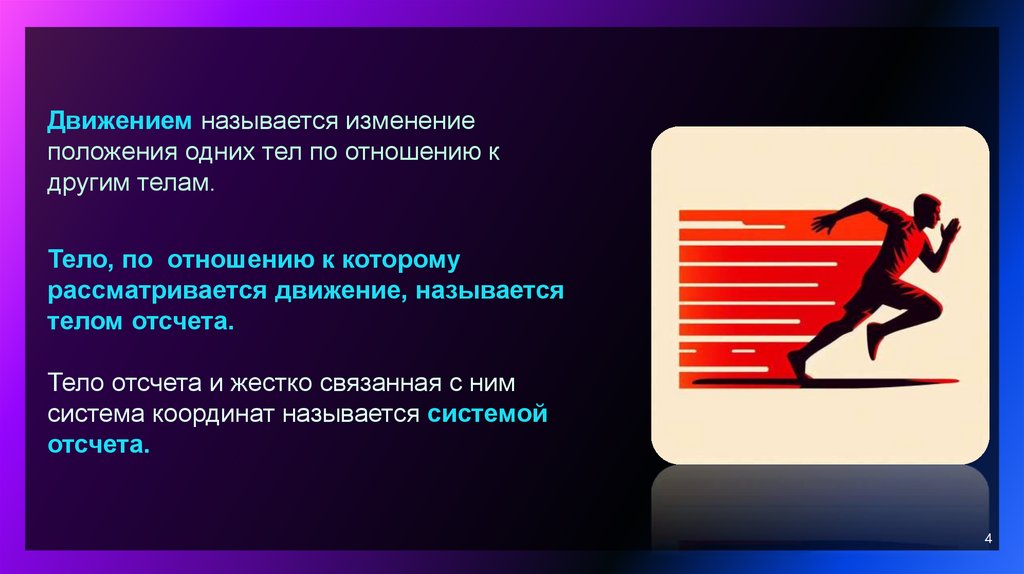 Движением называется изменение положения одних тел по отношению к другим телам.

Тело, по отношению к которому рассматривается движение, называется телом отсчета.

Тело отсчета и жестко связанная с ним система координат называется системой отсчета.

4